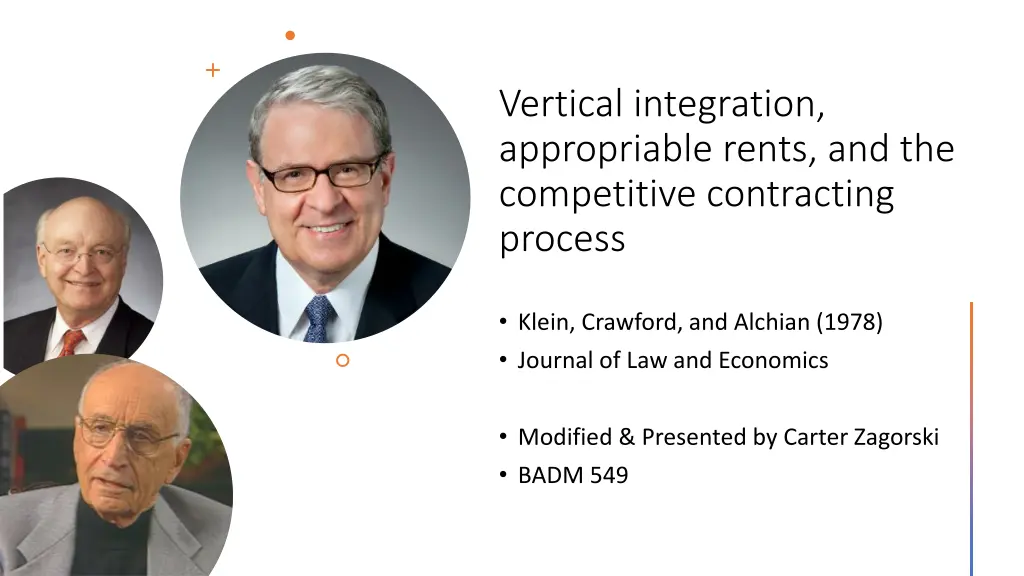 Vertical integration, appropriable rents, and the competitive contracting process

• Klein, Crawford, and Alchian (1978)
• Journal of Law and Economics

• Modified & Presented by Carter Zagorski
• BADM 549